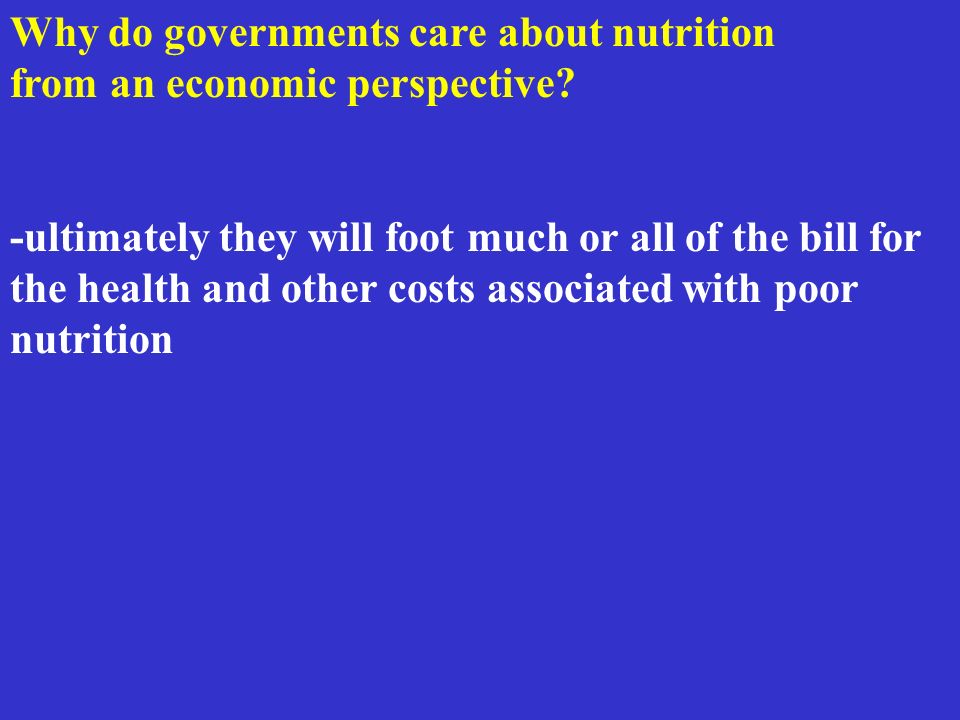 Why do governments care about nutrition from an economic perspective?

-ultimately they will foot much or all of the bill for the health and other costs associated with poor nutrition